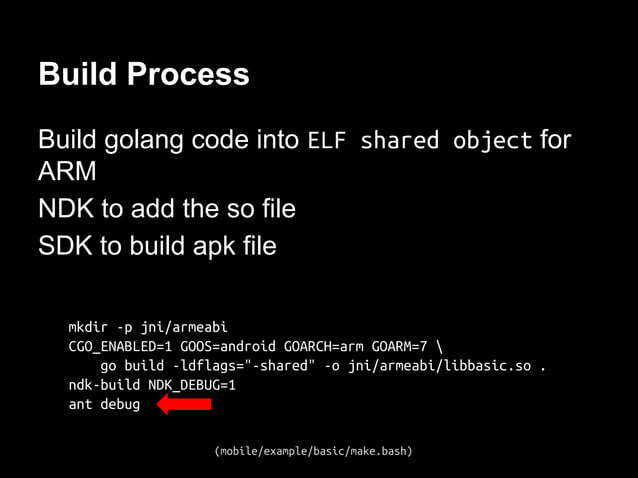 Build Process

Build golang code into ELF shared object for ARM

NDK to add the so file

SDK to build apk file

mkdir -p jni/armeabi
CGO_ENABLED=1 GOOS=android GOARCH=arm GOARM=7 \
    go build -ldflags="-shared" -o jni/armeabi/libbasic.so .
ndk-build NDK_DEBUG=1
ant debug

(mobile/example/basic/make.bash)